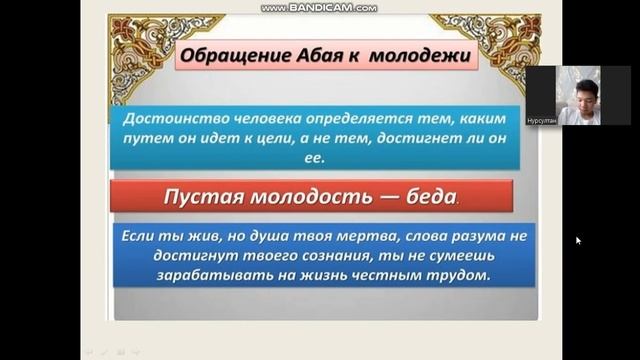 www.BANDICAM.com

Обращение Абая к молодежи

Достоинство человека определяется тем, каким путем он идет к цели, а не тем, достигнет ли он ее.

Пустая молодость — беда.

Если ты жив, но душа твоя мертва, слова разума не достигнут твоего сознания, ты не сумеешь зарабатывать на жизнь честным трудом.

Нурсултан